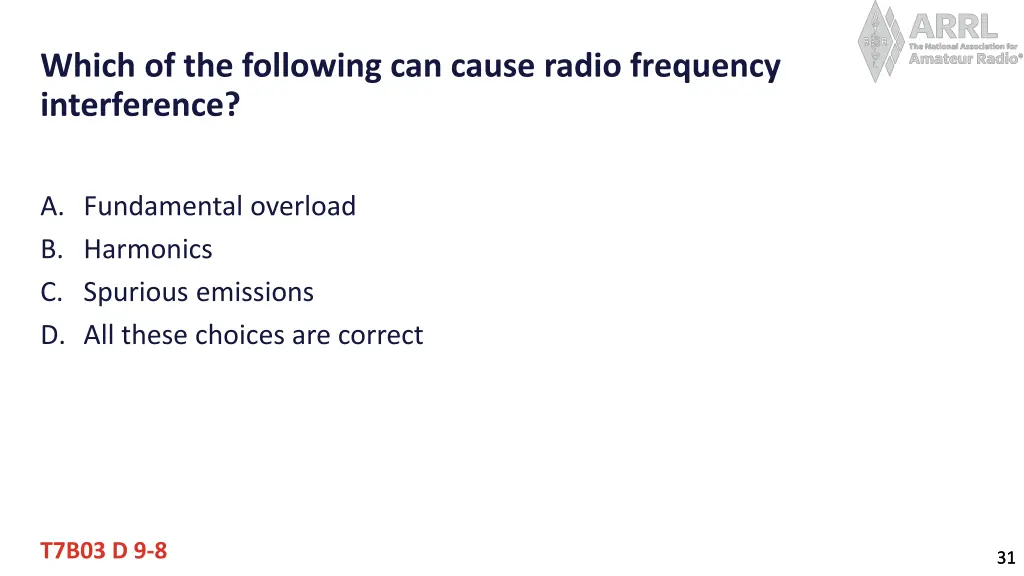 ARRL
The National Association for
Amateur Radio®

Which of the following can cause radio frequency interference?

A. Fundamental overload
B. Harmonics
C. Spurious emissions
D. All these choices are correct

T7B03 D 9-8

31